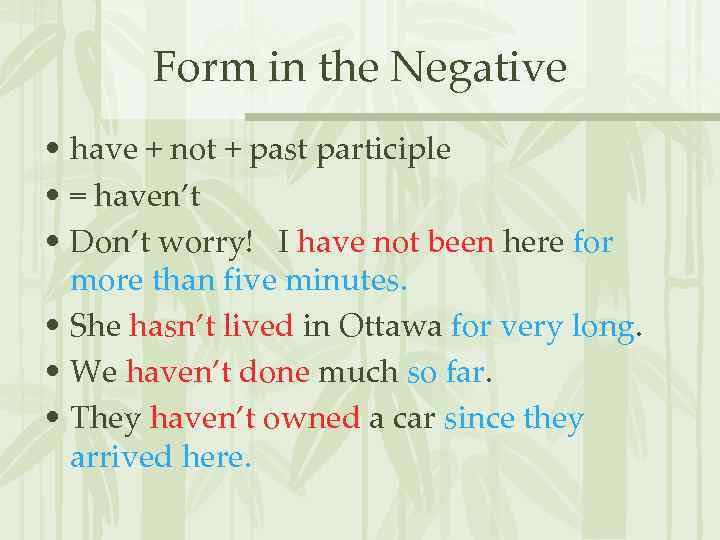 Form in the Negative

• have + not + past participle
• = haven't
• Don't worry!   I have not been here for more than five minutes.
• She hasn't lived in Ottawa for very long.
• We haven't done much so far.
• They haven't owned a car since they arrived here.